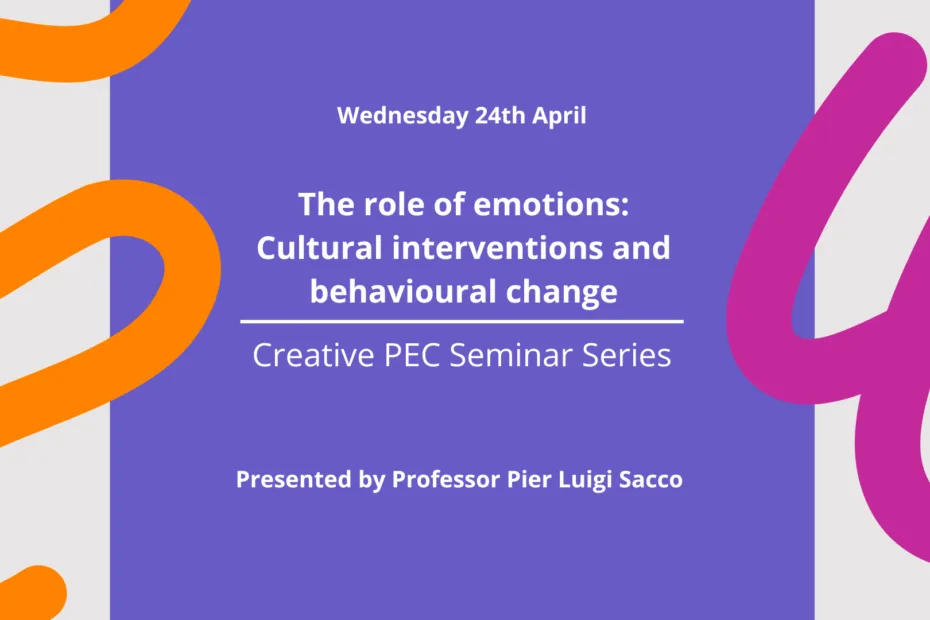 Wednesday 24th April

The role of emotions: Cultural interventions and behavioural change

Creative PEC Seminar Series

Presented by Professor Pier Luigi Sacco